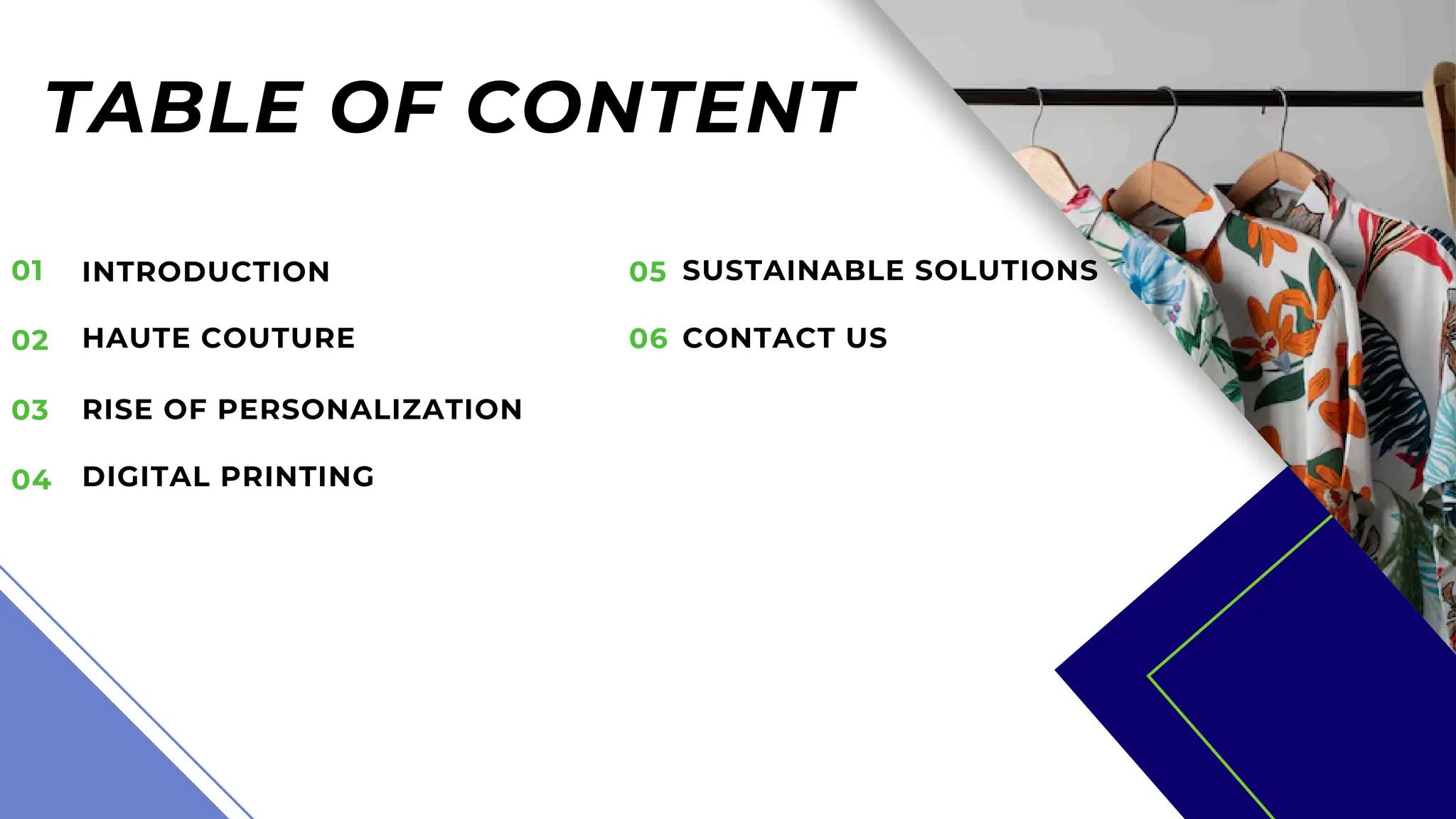 TABLE OF CONTENT

01 INTRODUCTION

02 HAUTE COUTURE

03 RISE OF PERSONALIZATION

04 DIGITAL PRINTING

05 SUSTAINABLE SOLUTIONS

06 CONTACT US